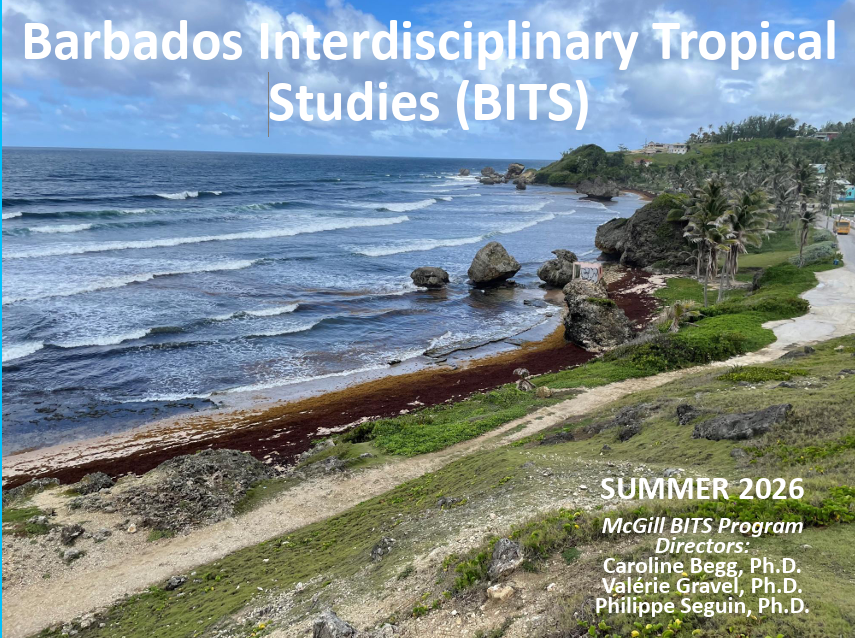 Barbados Interdisciplinary Tropical Studies (BITS)

SUMMER 2026

McGill BITS Program Directors:
Caroline Begg, Ph.D.
Valérie Gravel, Ph.D.
Philippe Seguin, Ph.D.